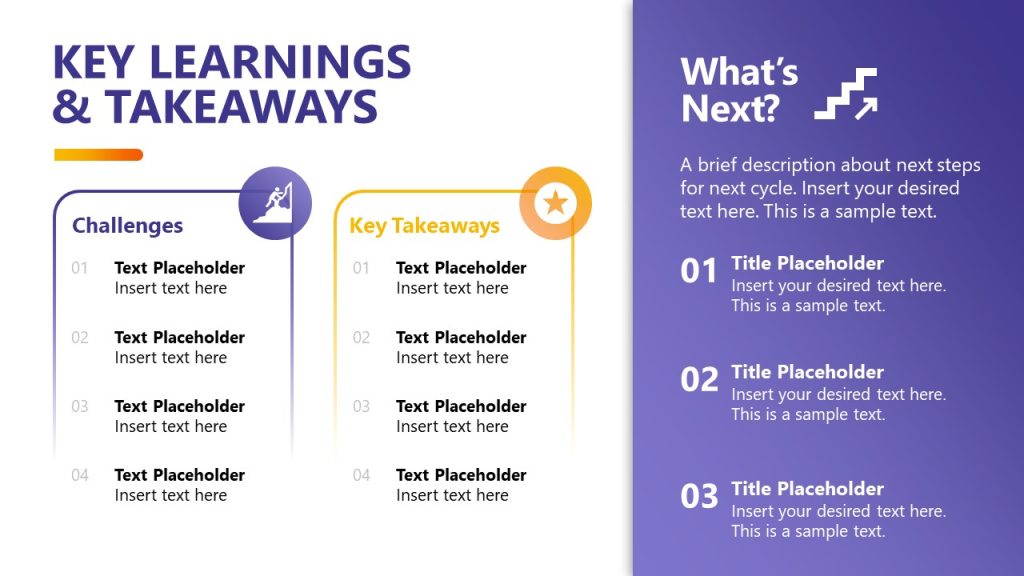 KEY LEARNINGS & TAKEAWAYS

Challenges

01 Text Placeholder
Insert text here

02 Text Placeholder
Insert text here

03 Text Placeholder
Insert text here

04 Text Placeholder
Insert text here

Key Takeaways

01 Text Placeholder
Insert text here

02 Text Placeholder
Insert text here

03 Text Placeholder
Insert text here

04 Text Placeholder
Insert text here

What's Next?

A brief description about next steps for next cycle. Insert your desired text here. This is a sample text.

01 Title Placeholder
Insert your desired text here. This is a sample text.

02 Title Placeholder
Insert your desired text here. This is a sample text.

03 Title Placeholder
Insert your desired text here. This is a sample text.